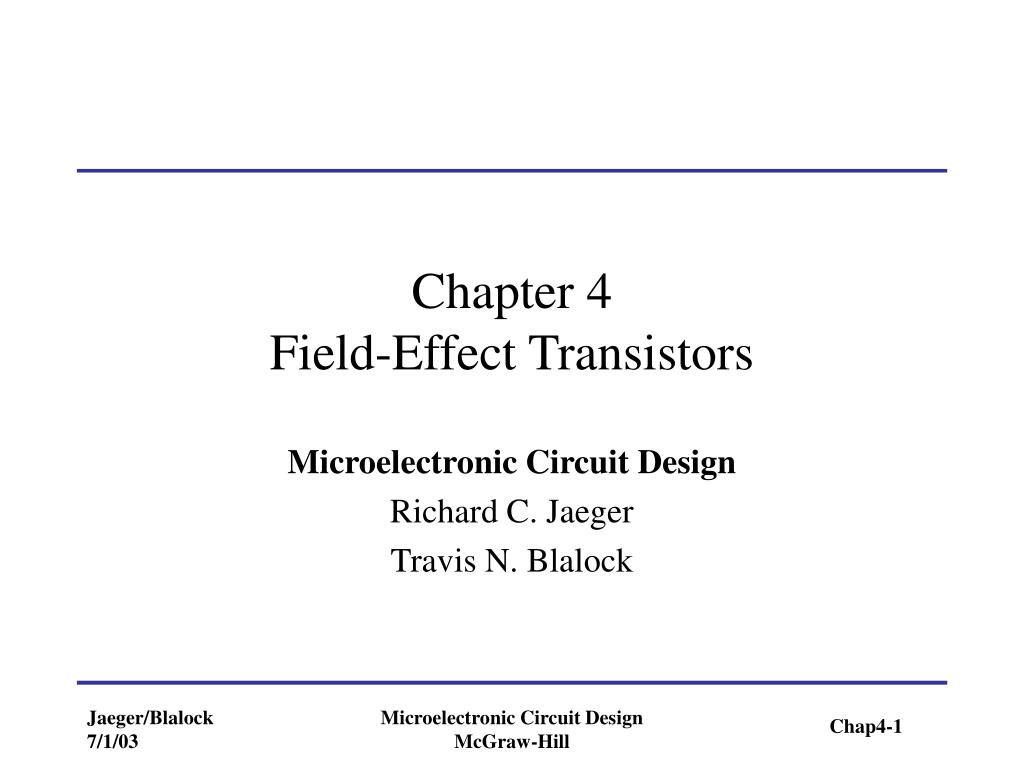 Chapter 4
Field-Effect Transistors

Microelectronic Circuit Design

Richard C. Jaeger

Travis N. Blalock

Jaeger/Blalock
7/1/03

Microelectronic Circuit Design
McGraw-Hill

Chap4-1